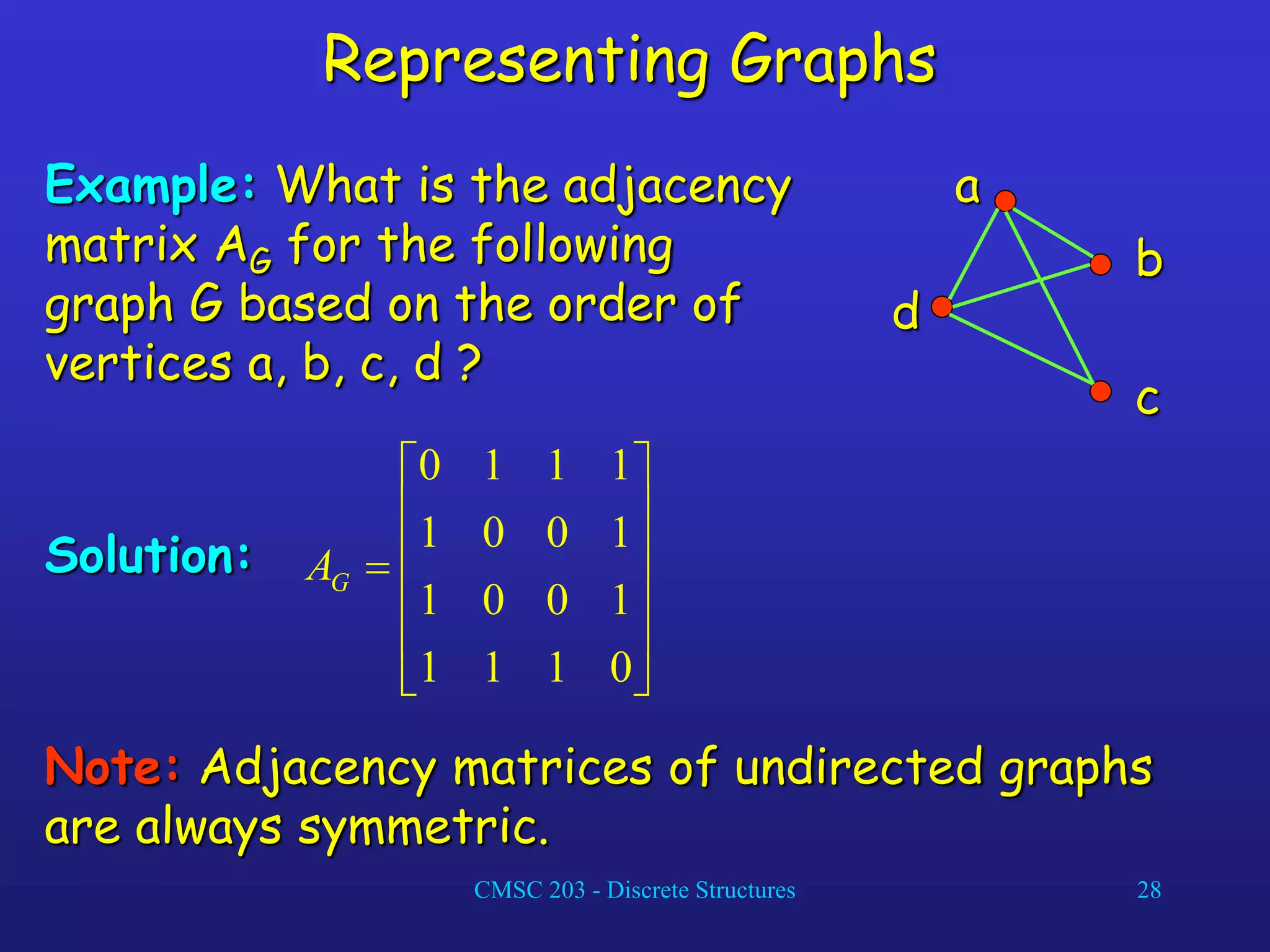 Representing Graphs

Example: What is the adjacency matrix $A_G$ for the following graph G based on the order of vertices a, b, c, d ?

a
b
d
c

Solution: $A_G = \begin{bmatrix} 0 & 1 & 1 & 1 \\ 1 & 0 & 0 & 1 \\ 1 & 0 & 0 & 1 \\ 1 & 1 & 1 & 0 \end{bmatrix}$

Note: Adjacency matrices of undirected graphs are always symmetric.

CMSC 203 - Discrete Structures 28